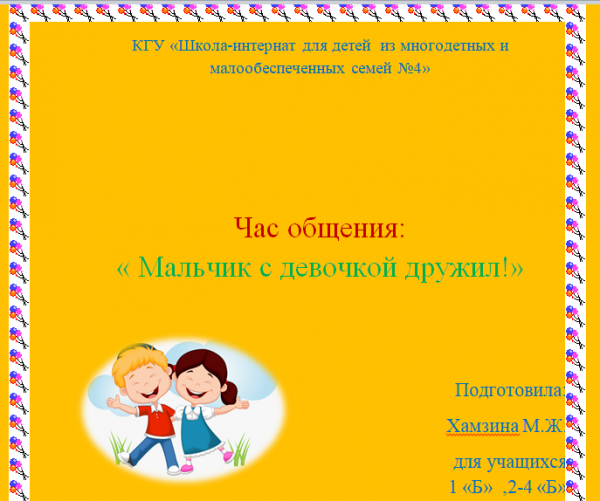 КГУ «Школа-интернат для детей из многодетных и малообеспеченных семей №4»

Час общения:
« Мальчик с девочкой дружил!»

Подготовила:

Хамзина М.Ж.

для учащихся
1 «Б» ,2-4 «Б»